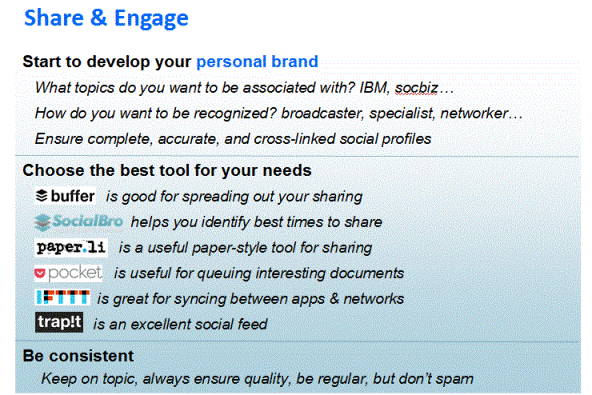 Share & Engage

Start to develop your personal brand

What topics do you want to be associated with? IBM, socbiz…

How do you want to be recognized? broadcaster, specialist, networker…

Ensure complete, accurate, and cross-linked social profiles

Choose the best tool for your needs

buffer is good for spreading out your sharing

SocialBro helps you identify best times to share

paper.li is a useful paper-style tool for sharing

pocket is useful for queuing interesting documents

IFTTT is great for syncing between apps & networks

trap!t is an excellent social feed

Be consistent

Keep on topic, always ensure quality, be regular, but don't spam